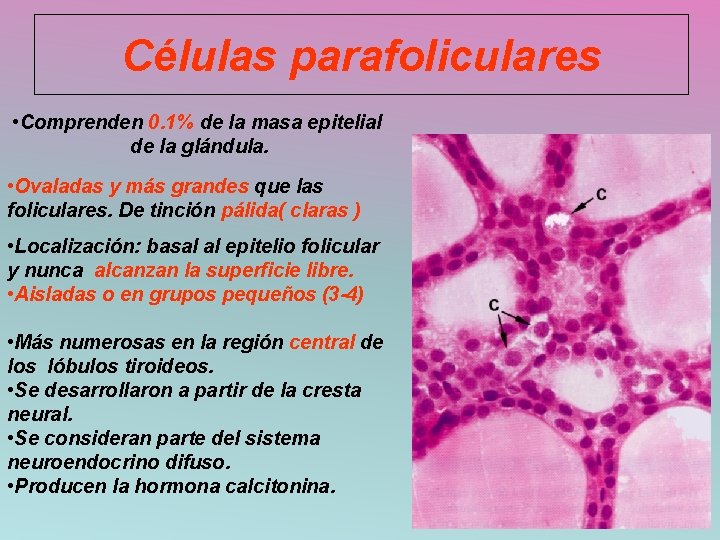 Células parafoliculares

•Comprenden 0.1% de la masa epitelial de la glándula.

•Ovaladas y más grandes que las foliculares. De tinción pálida( claras )

•Localización: basal al epitelio folicular y nunca alcanzan la superficie libre.
•Aisladas o en grupos pequeños (3-4)

•Más numerosas en la región central de los lóbulos tiroideos.
•Se desarrollaron a partir de la cresta neural.
•Se consideran parte del sistema neuroendocrino difuso.
•Producen la hormona calcitonina.

C

C